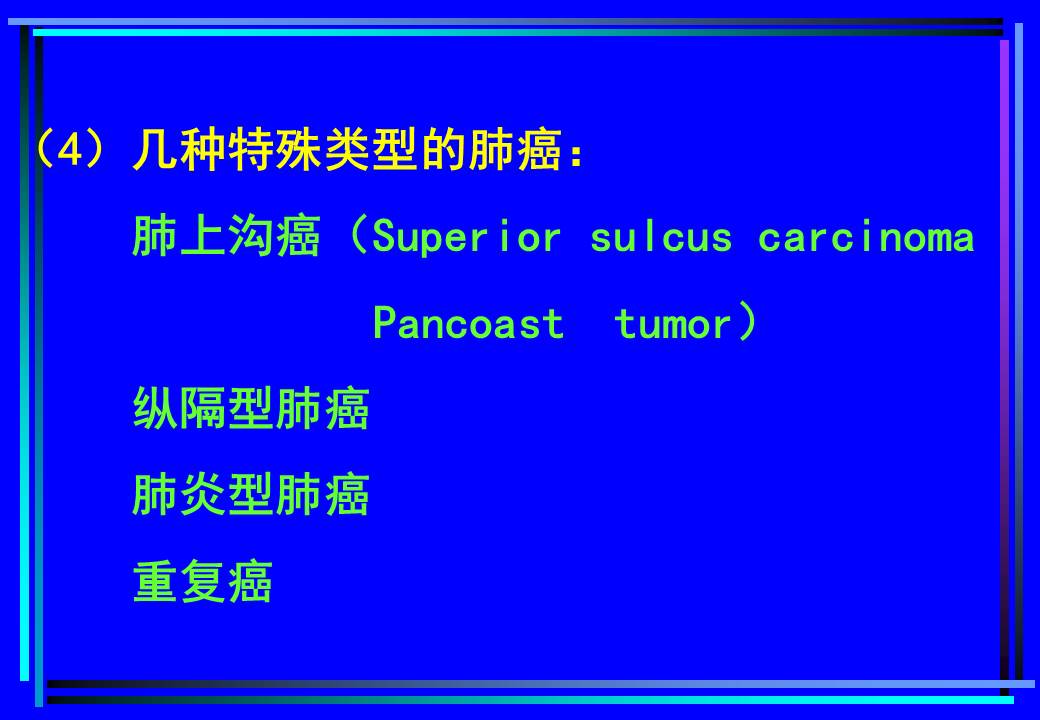 （4）几种特殊类型的肺癌：

肺上沟癌（Superior sulcus carcinoma

Pancoast tumor）

纵隔型肺癌

肺炎型肺癌

重复癌